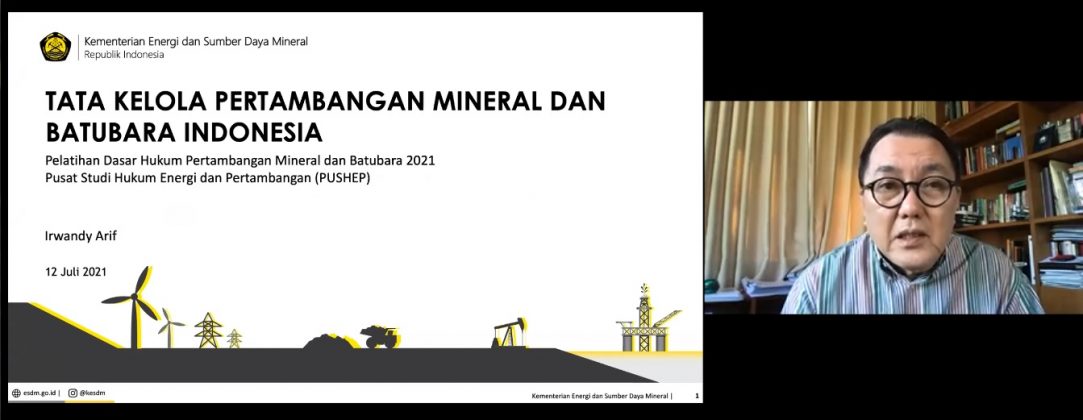 Kementerian Energi dan Sumber Daya Mineral
Republik Indonesia

TATA KELOLA PERTAMBANGAN MINERAL DAN BATUBARA INDONESIA

Pelatihan Dasar Hukum Pertambangan Mineral dan Batubara 2021
Pusat Studi Hukum Energi dan Pertambangan (PUSHEP)

Irwandy Arif

12 Juli 2021

esdm.go.id | @kesdm

Kementerian Energi dan Sumber Daya Mineral | 1